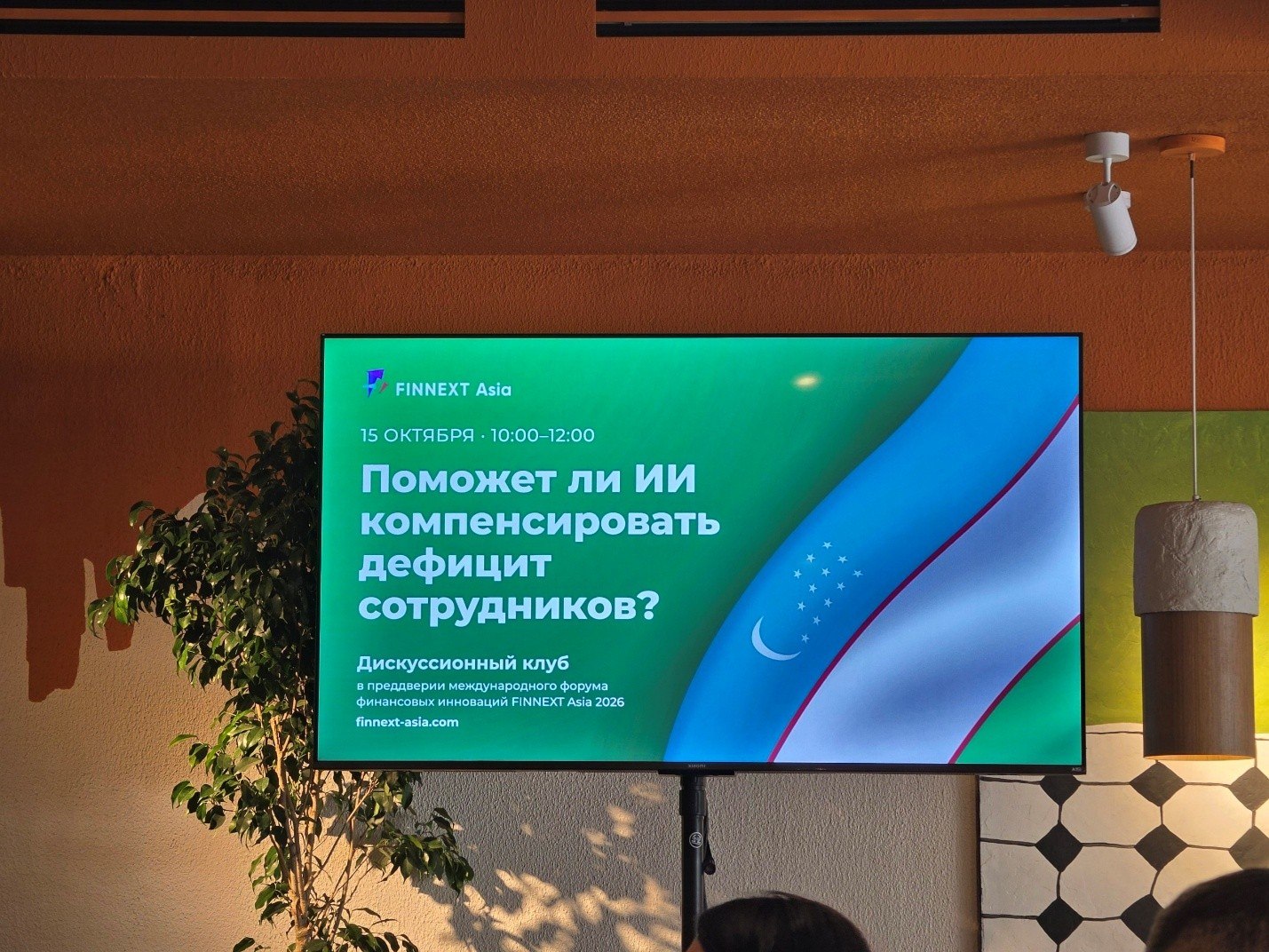 FINNEXT Asia

15 ОКТЯБРЯ · 10:00–12:00

Поможет ли ИИ компенсировать дефицит сотрудников?

Дискуссионный клуб

в преддверии международного форума финансовых инноваций FINNEXT Asia 2026

finnext-asia.com